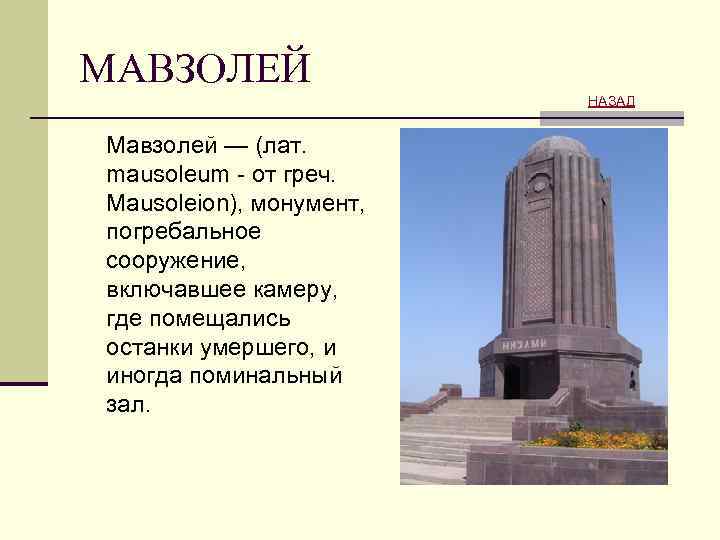 МАВЗОЛЕЙ

НАЗАД

Мавзолей — (лат. mausoleum - от греч. Mausoleion), монумент, погребальное сооружение, включавшее камеру, где помещались останки умершего, и иногда поминальный зал.

НИЗАМИ